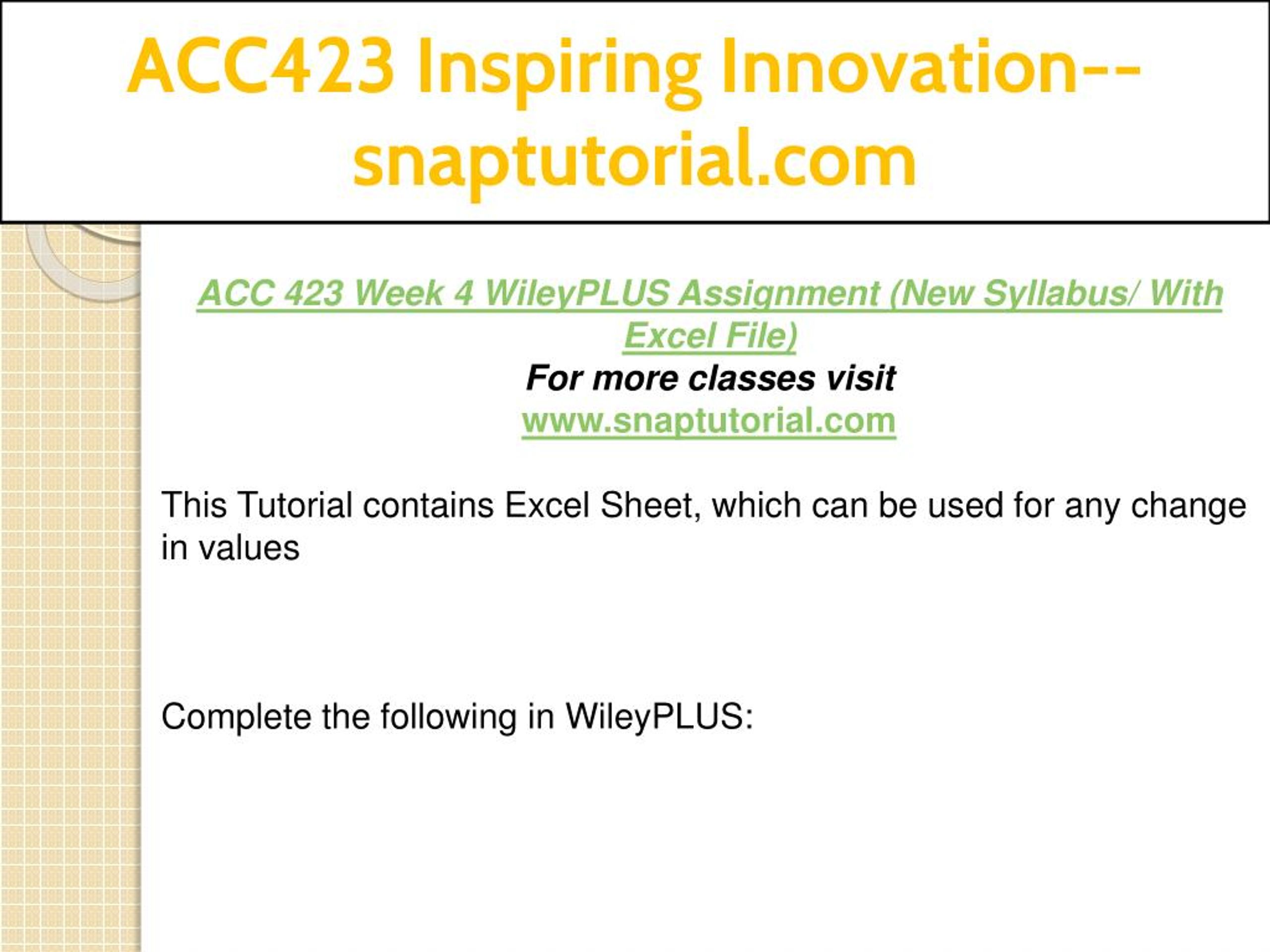 ACC423 Inspiring Innovation--snaptutorial.com

ACC 423 Week 4 WileyPLUS Assignment (New Syllabus/ With Excel File)
For more classes visit
www.snaptutorial.com

This Tutorial contains Excel Sheet, which can be used for any change in values

Complete the following in WileyPLUS: